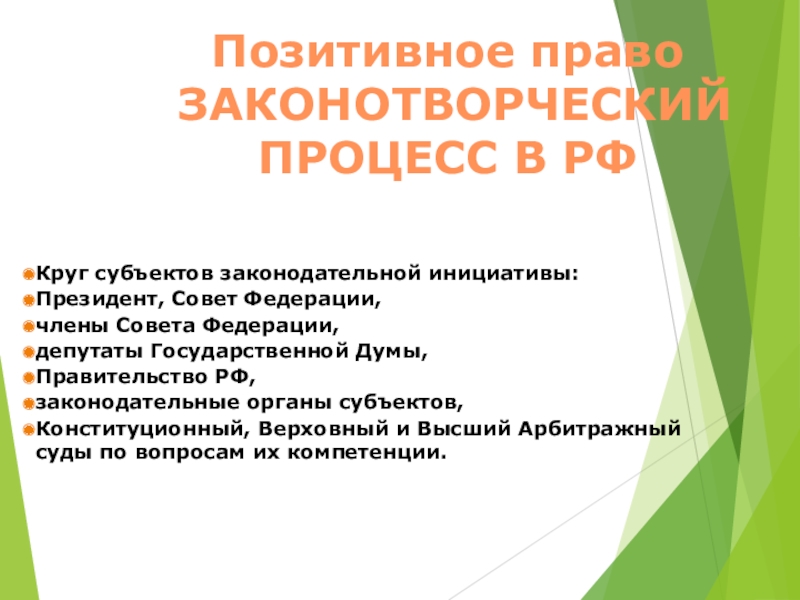 Позитивное право ЗАКОНОТВОРЧЕСКИЙ ПРОЦЕСС В РФ

Круг субъектов законодательной инициативы:
Президент, Совет Федерации,
члены Совета Федерации,
депутаты Государственной Думы,
Правительство РФ,
законодательные органы субъектов,
Конституционный, Верховный и Высший Арбитражный суды по вопросам их компетенции.